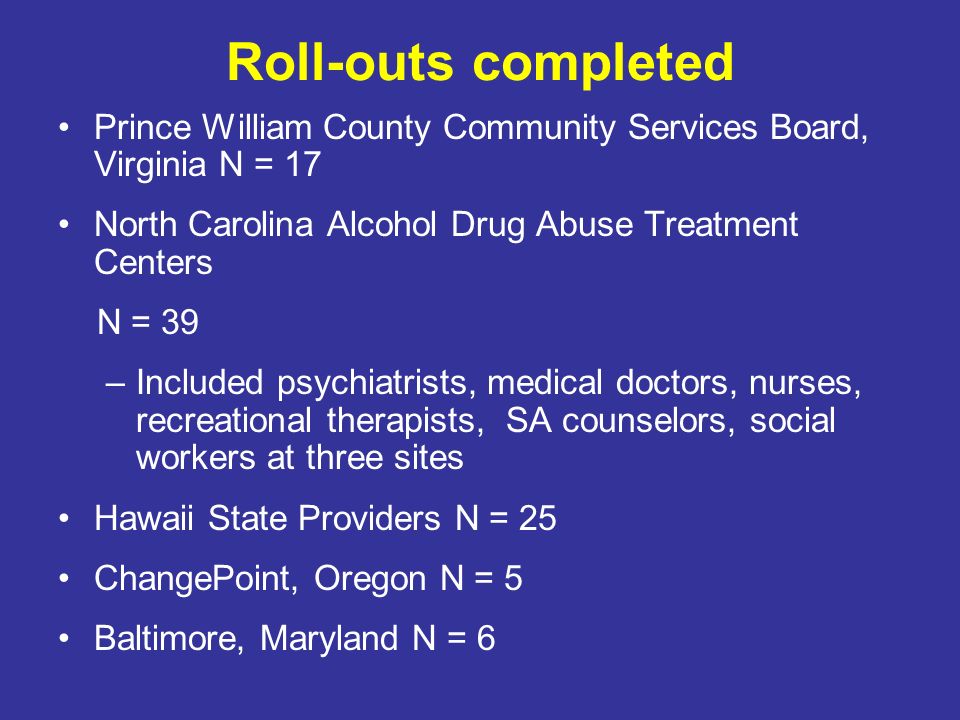 Roll-outs completed

• Prince William County Community Services Board, Virginia N = 17

• North Carolina Alcohol Drug Abuse Treatment Centers

N = 39

– Included psychiatrists, medical doctors, nurses, recreational therapists, SA counselors, social workers at three sites

• Hawaii State Providers N = 25

• ChangePoint, Oregon N = 5

• Baltimore, Maryland N = 6